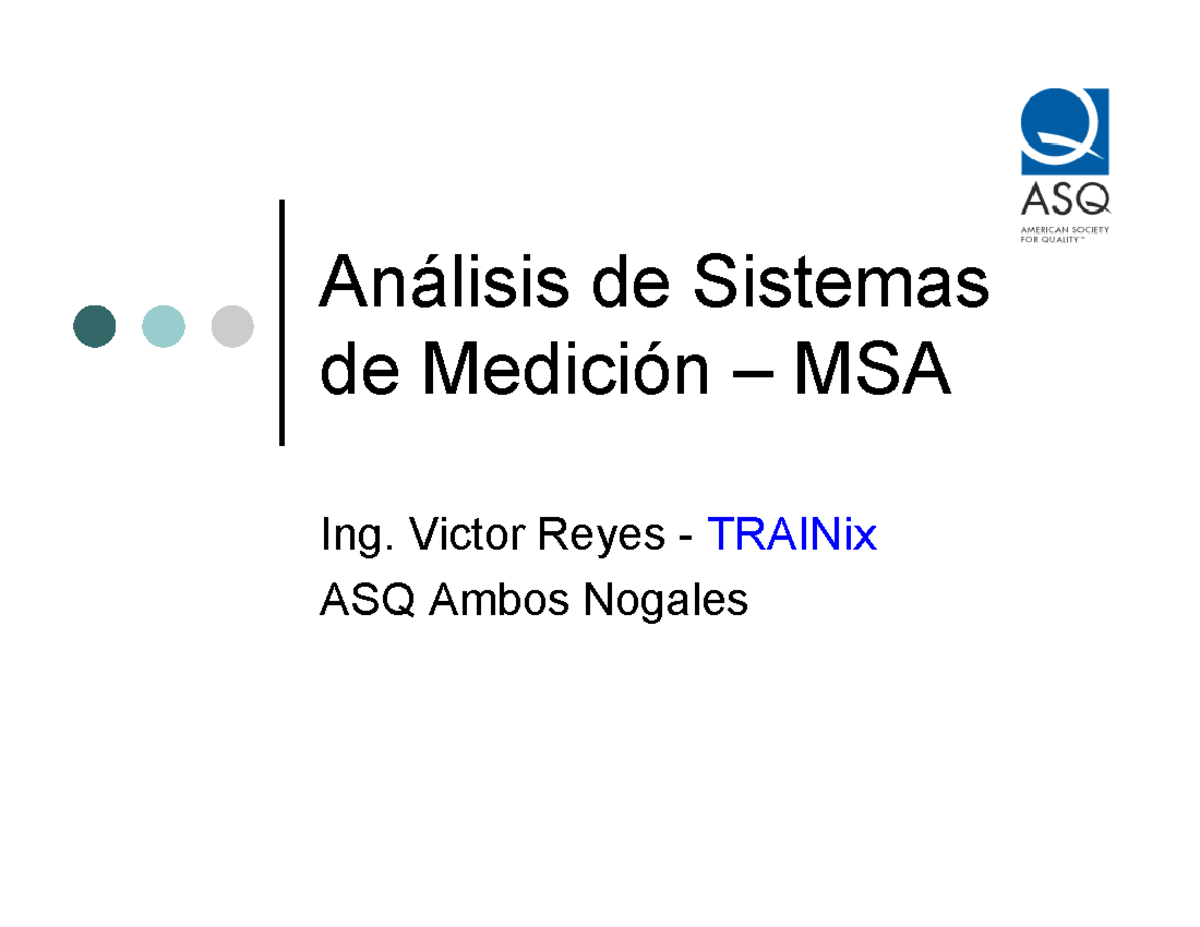 ASQ
AMERICAN SOCIETY FOR QUALITY™

Análisis de Sistemas de Medición – MSA

Ing. Victor Reyes - TRAINix
ASQ Ambos Nogales